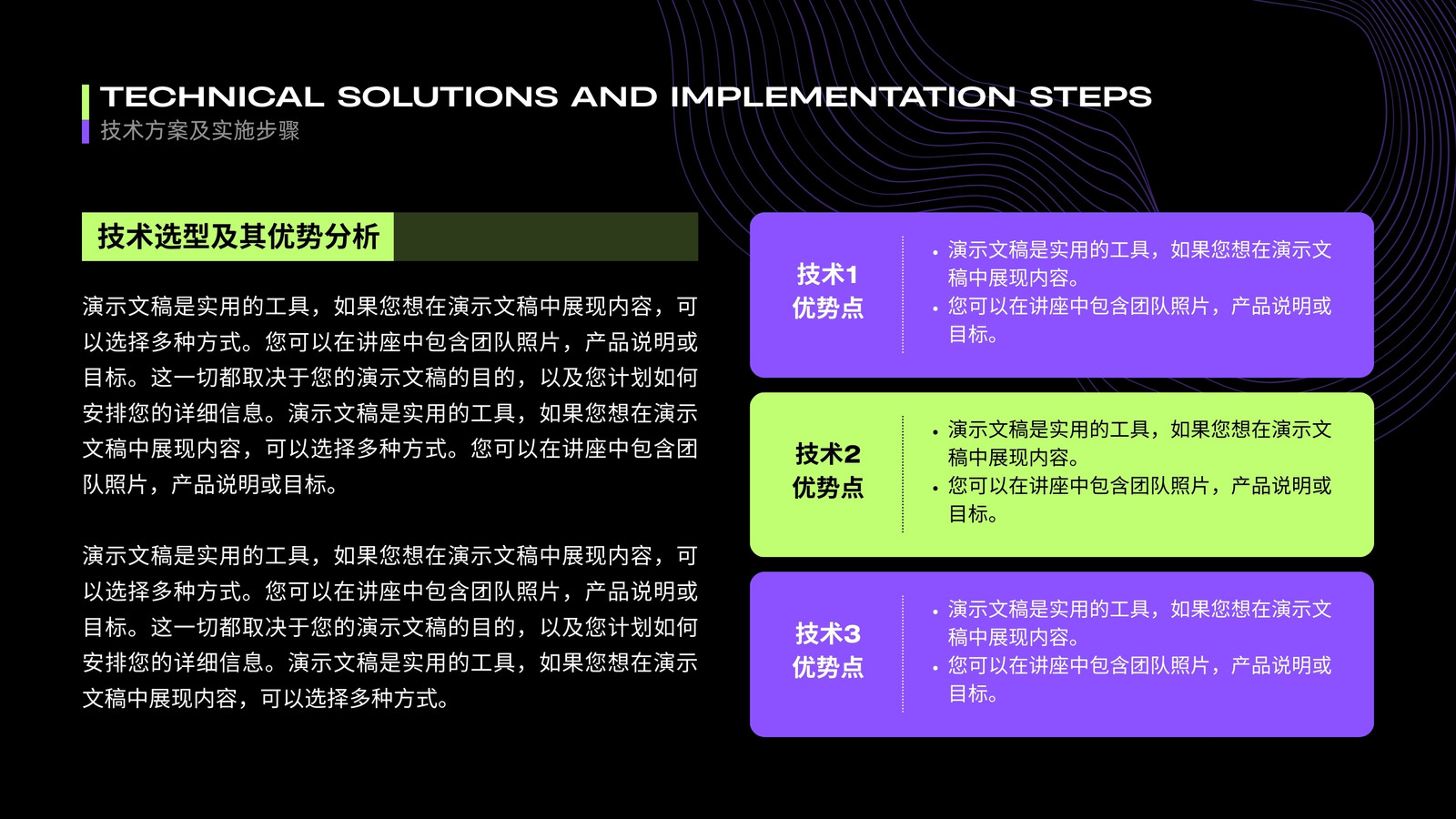 TECHNICAL SOLUTIONS AND IMPLEMENTATION STEPS
技术方案及实施步骤

技术选型及其优势分析

演示文稿是实用的工具，如果您想在演示文稿中展现内容，可以选择多种方式。您可以在讲座中包含团队照片，产品说明或目标。这一切都取决于您的演示文稿的目的，以及您计划如何安排您的详细信息。演示文稿是实用的工具，如果您想在演示文稿中展现内容，可以选择多种方式。您可以在讲座中包含团队照片，产品说明或目标。

演示文稿是实用的工具，如果您想在演示文稿中展现内容，可以选择多种方式。您可以在讲座中包含团队照片，产品说明或目标。这一切都取决于您的演示文稿的目的，以及您计划如何安排您的详细信息。演示文稿是实用的工具，如果您想在演示文稿中展现内容，可以选择多种方式。

技术1
优势点

• 演示文稿是实用的工具，如果您想在演示文稿中展现内容。
• 您可以在讲座中包含团队照片，产品说明或目标。

技术2
优势点

• 演示文稿是实用的工具，如果您想在演示文稿中展现内容。
• 您可以在讲座中包含团队照片，产品说明或目标。

技术3
优势点

• 演示文稿是实用的工具，如果您想在演示文稿中展现内容。
• 您可以在讲座中包含团队照片，产品说明或目标。